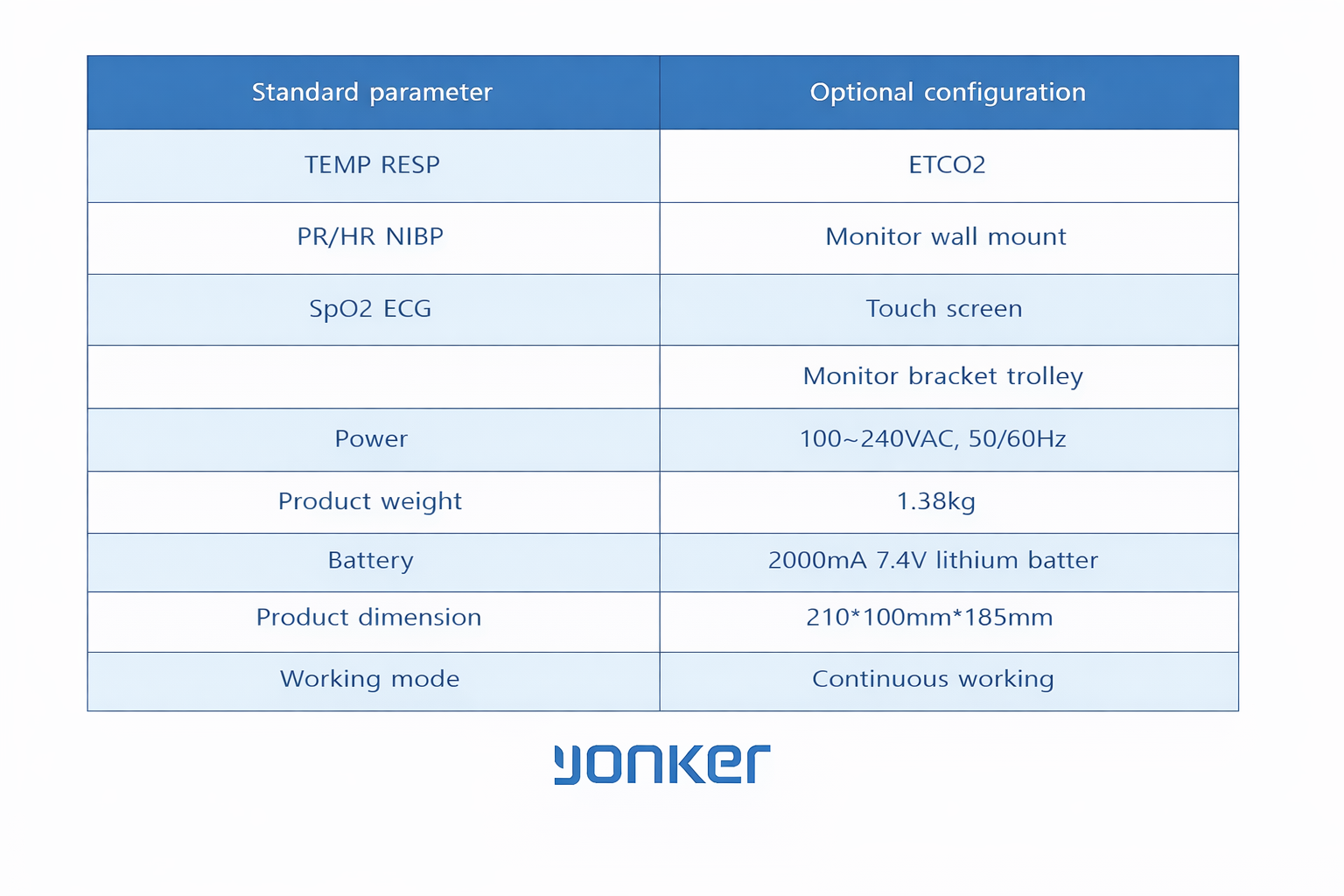 | Standard parameter | Optional configuration |
|---|---|
| TEMP RESP | ETCO2 |
| PR/HR NIBP | Monitor wall mount |
| SpO2 ECG | Touch screen |
|  | Monitor bracket trolley |
| Power | 100~240VAC, 50/60Hz |
| Product weight | 1.38kg |
| Battery | 2000mA 7.4V lithium batter |
| Product dimension | 210*100mm*185mm |
| Working mode | Continuous working |

yonker